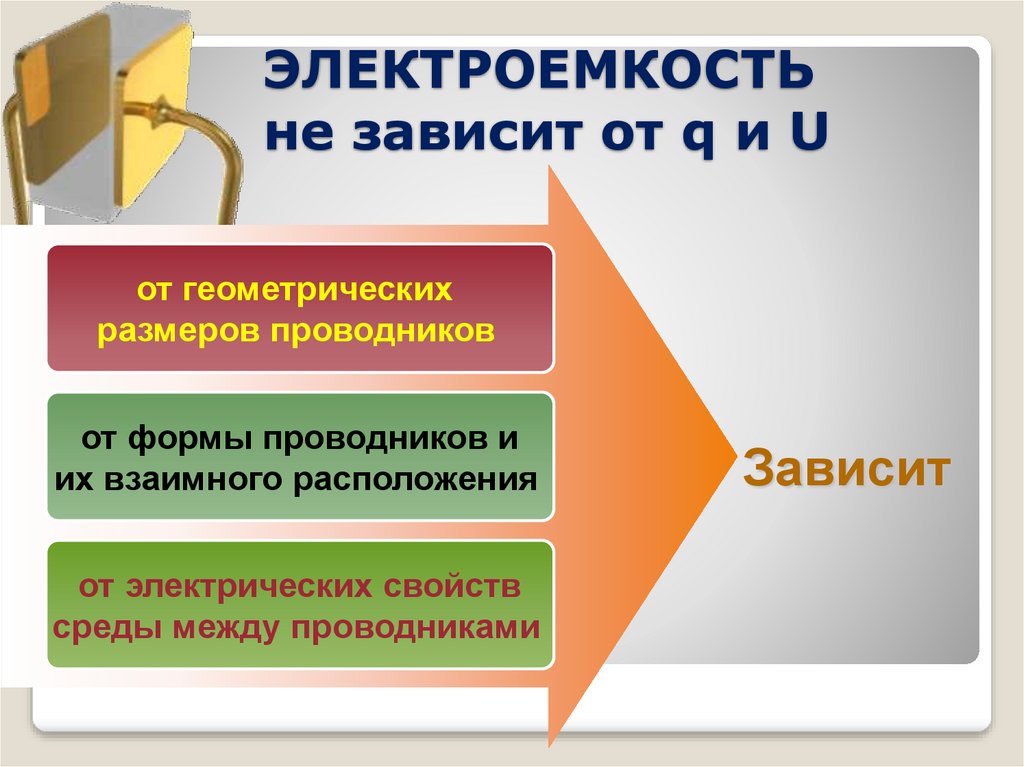 ЭЛЕКТРОЕМКОСТЬ
не зависит от q и U

от геометрических размеров проводников

от формы проводников и их взаимного расположения

от электрических свойств среды между проводниками

Зависит